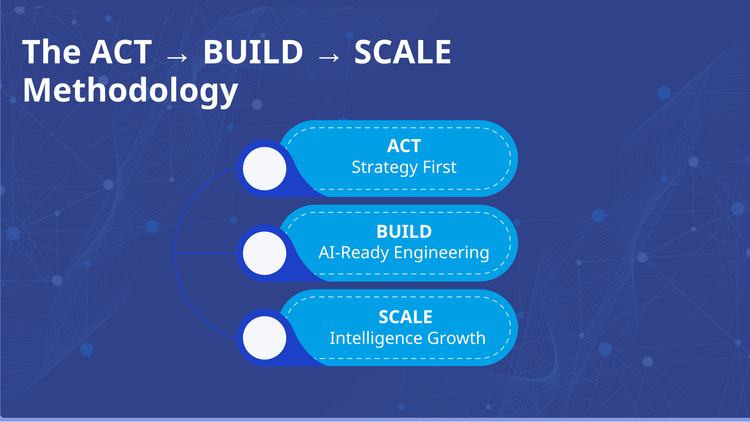 The ACT → BUILD → SCALE Methodology

ACT
Strategy First

BUILD
AI-Ready Engineering

SCALE
Intelligence Growth